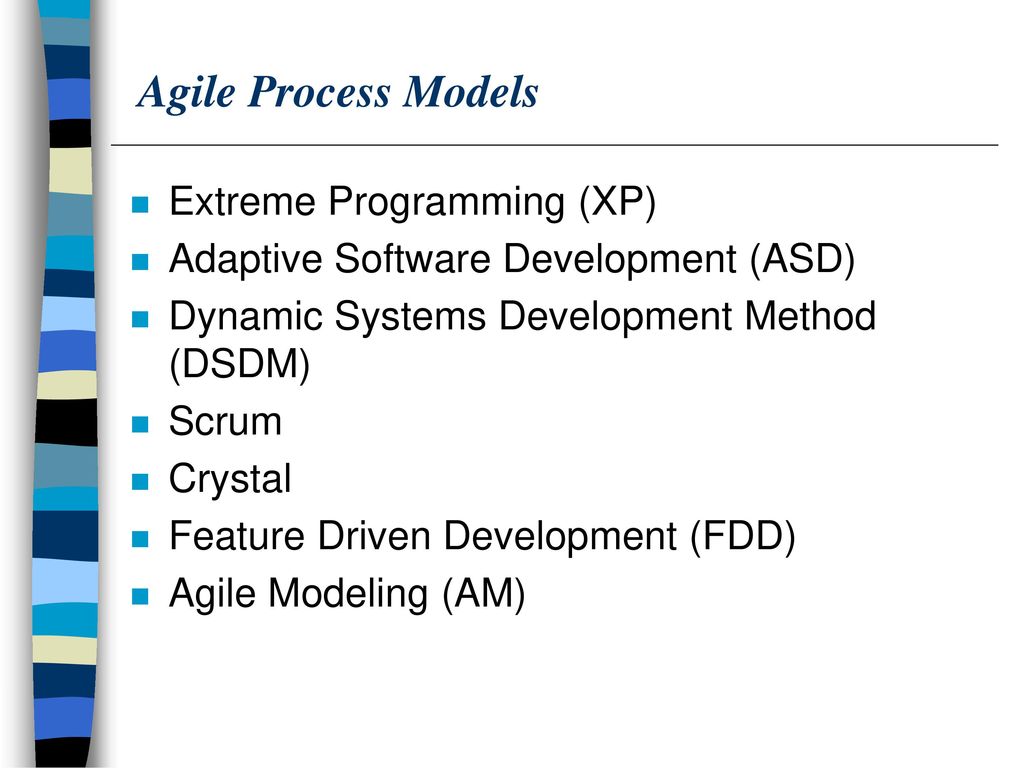 Agile Process Models

- Extreme Programming (XP)
- Adaptive Software Development (ASD)
- Dynamic Systems Development Method (DSDM)
- Scrum
- Crystal
- Feature Driven Development (FDD)
- Agile Modeling (AM)